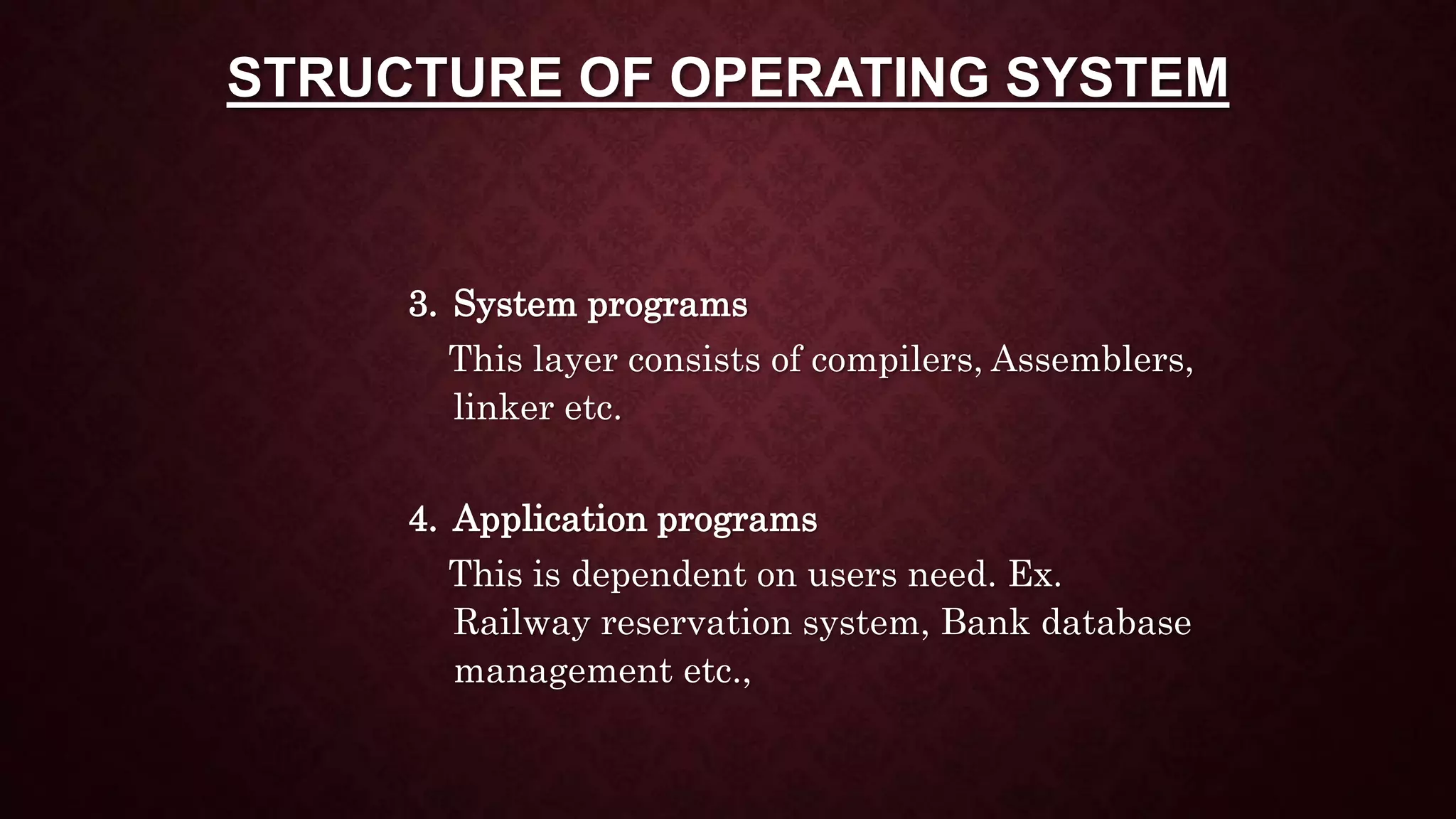 STRUCTURE OF OPERATING SYSTEM

3. System programs

This layer consists of compilers, Assemblers, linker etc.

4. Application programs

This is dependent on users need. Ex. Railway reservation system, Bank database management etc.,